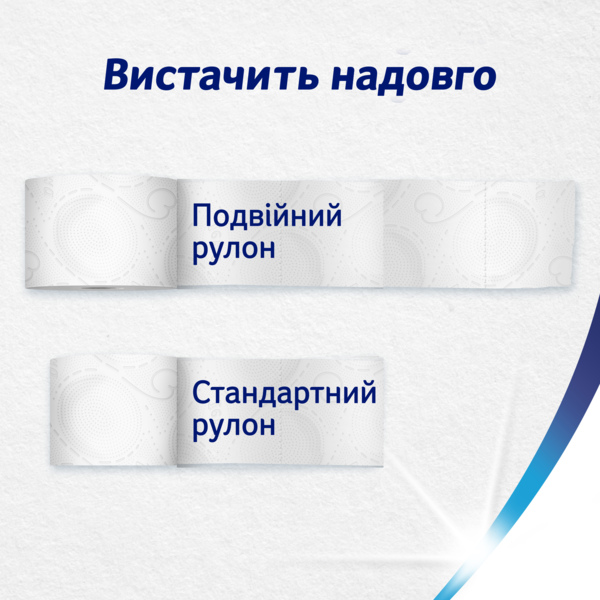 Вистачить надовго

Подвійний рулон

Стандартний рулон